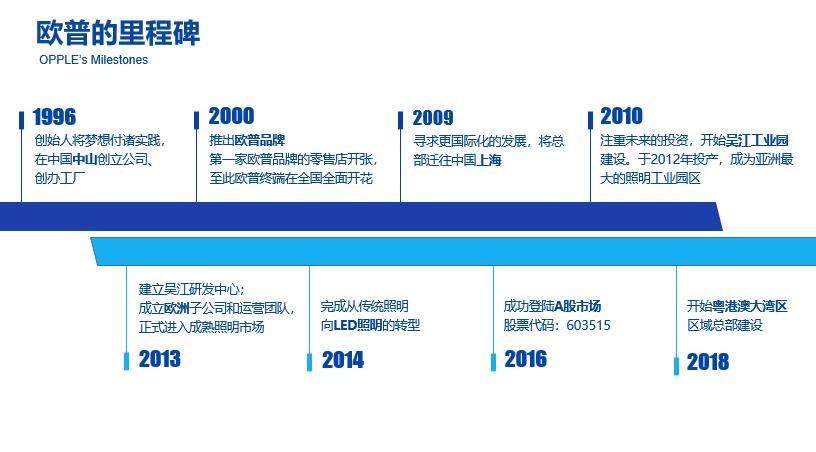 欧普的里程碑
OPPLE's Milestones

1996
创始人将梦想付诸实践，在中国中山创立公司、创办工厂

2000
推出欧普品牌
第一家欧普品牌的零售店开张，至此欧普终端在全国全面开花

2009
寻求更国际化的发展，将总部迁往中国上海

2010
注重未来的投资，开始吴江工业园建设。于2012年投产，成为亚洲最大的照明工业园区

建立吴江研发中心；成立欧洲子公司和运营团队，正式进入成熟照明市场
2013

完成从传统照明向LED照明的转型
2014

成功登陆A股市场
股票代码：603515
2016

开始粤港澳大湾区区域总部建设
2018